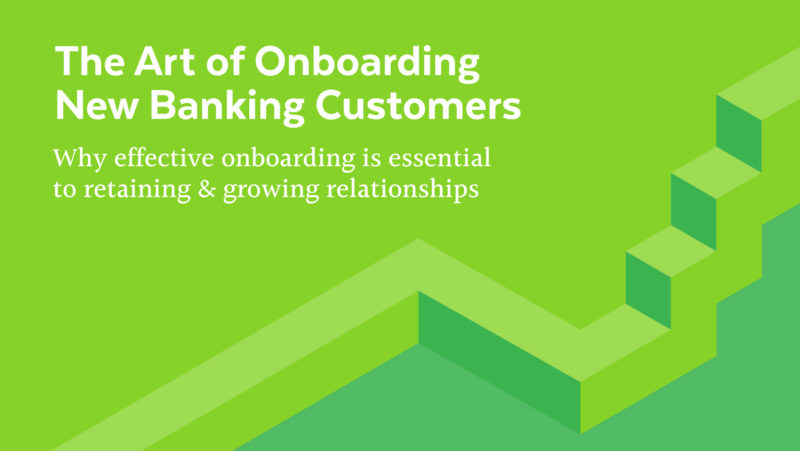 The Art of Onboarding New Banking Customers

Why effective onboarding is essential to retaining & growing relationships